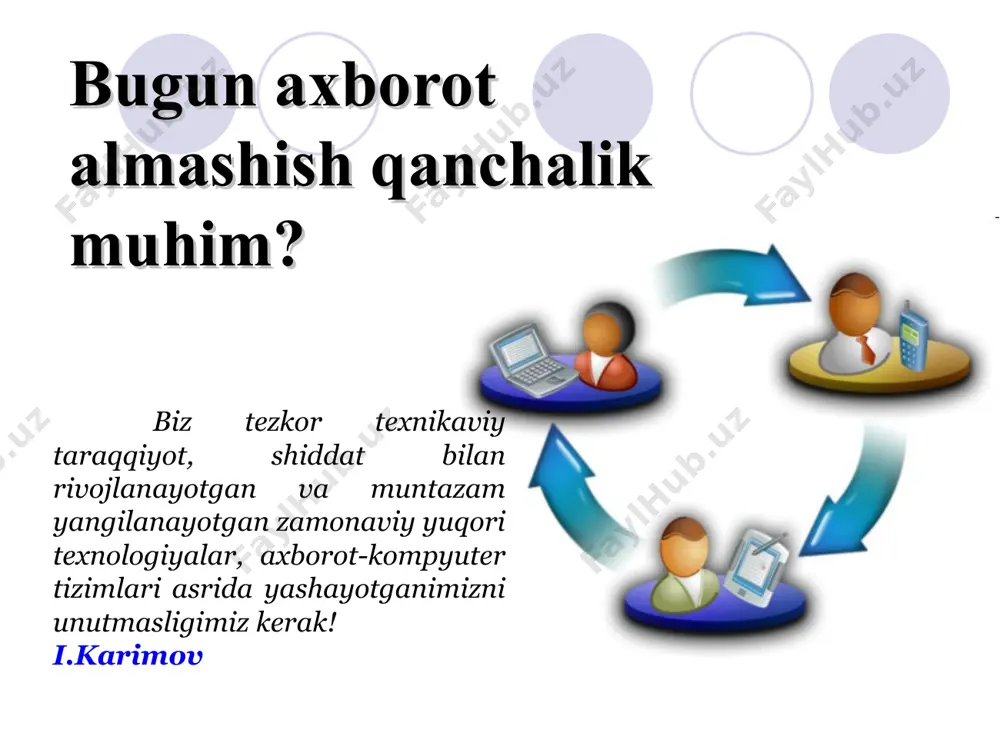 Bugun axborot almashish qanchalik muhim?

Biz tezkor texnikaviy taraqqiyot, shiddat bilan rivojlanayotgan va muntazam yangilanayotgan zamonaviy yuqori texnologiyalar, axborot-kompyuter tizimlari asrida yashayotganimizni unutmasligimiz kerak!
I.Karimov

FaylHub.uz